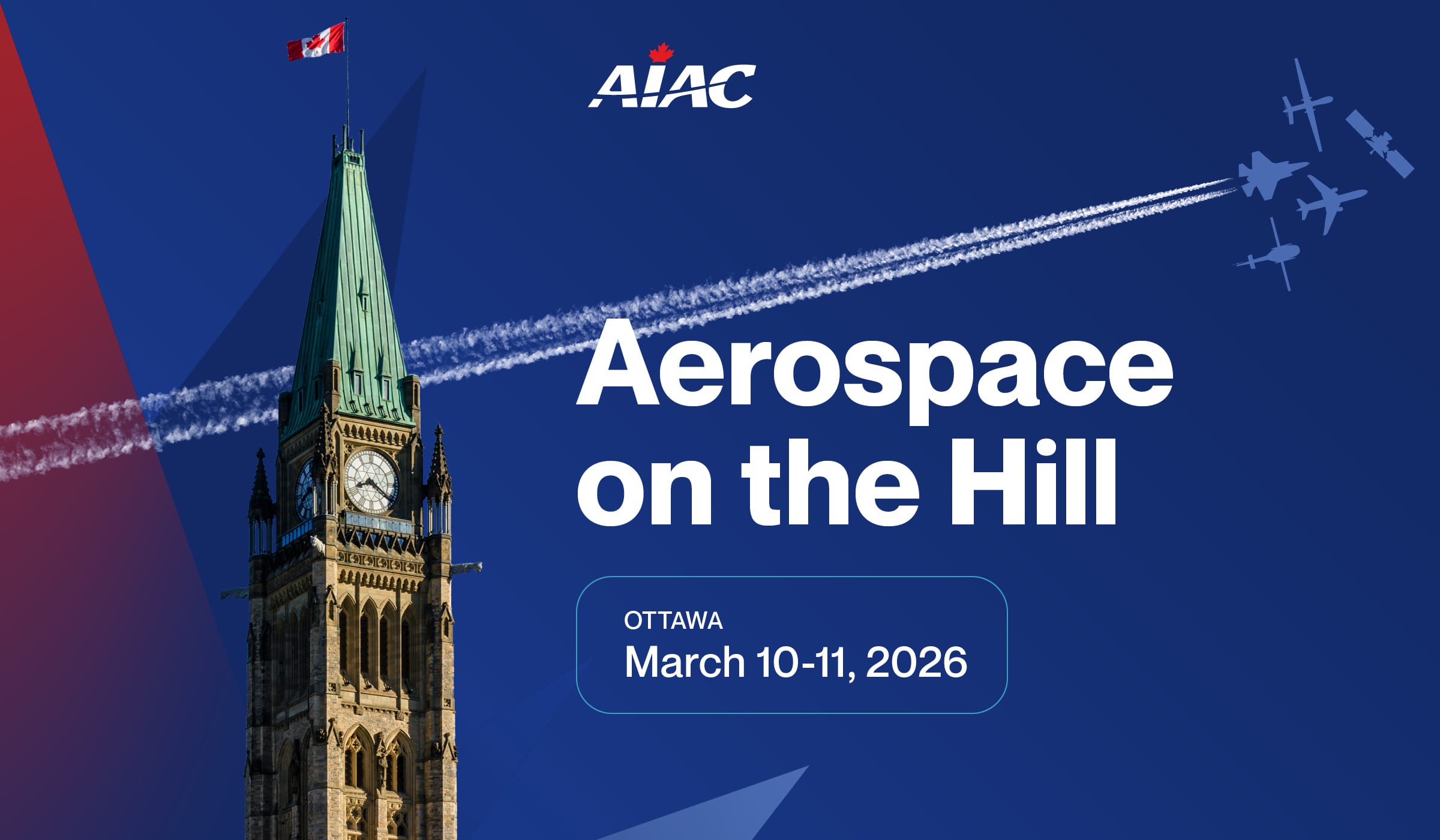 AIAC

Aerospace on the Hill

OTTAWA
March 10-11, 2026